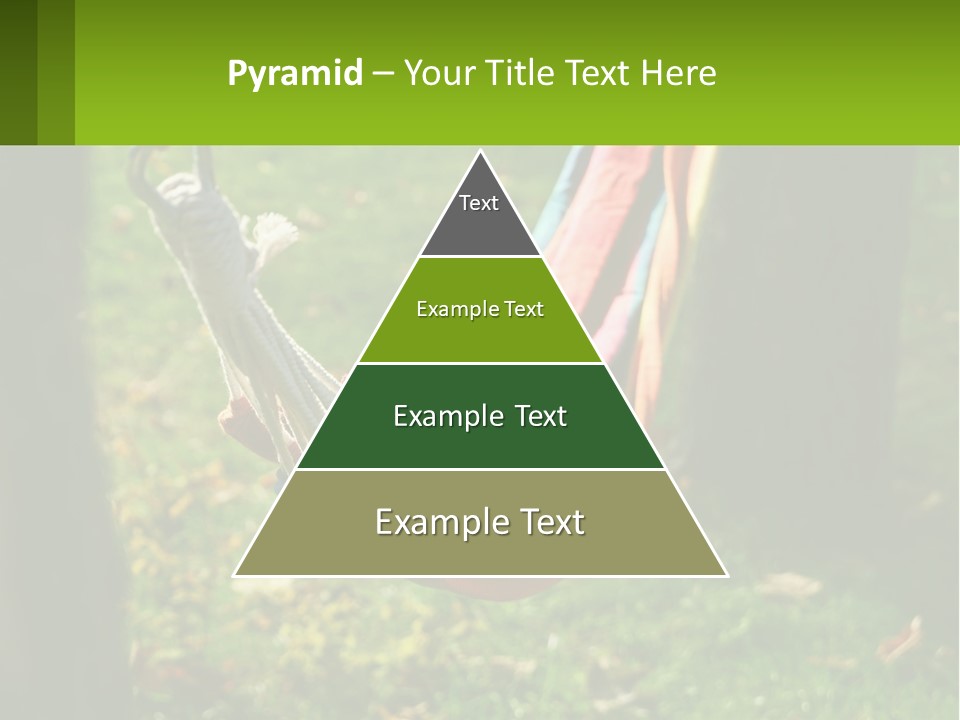 Pyramid – Your Title Text Here

Text

Example Text

Example Text

Example Text